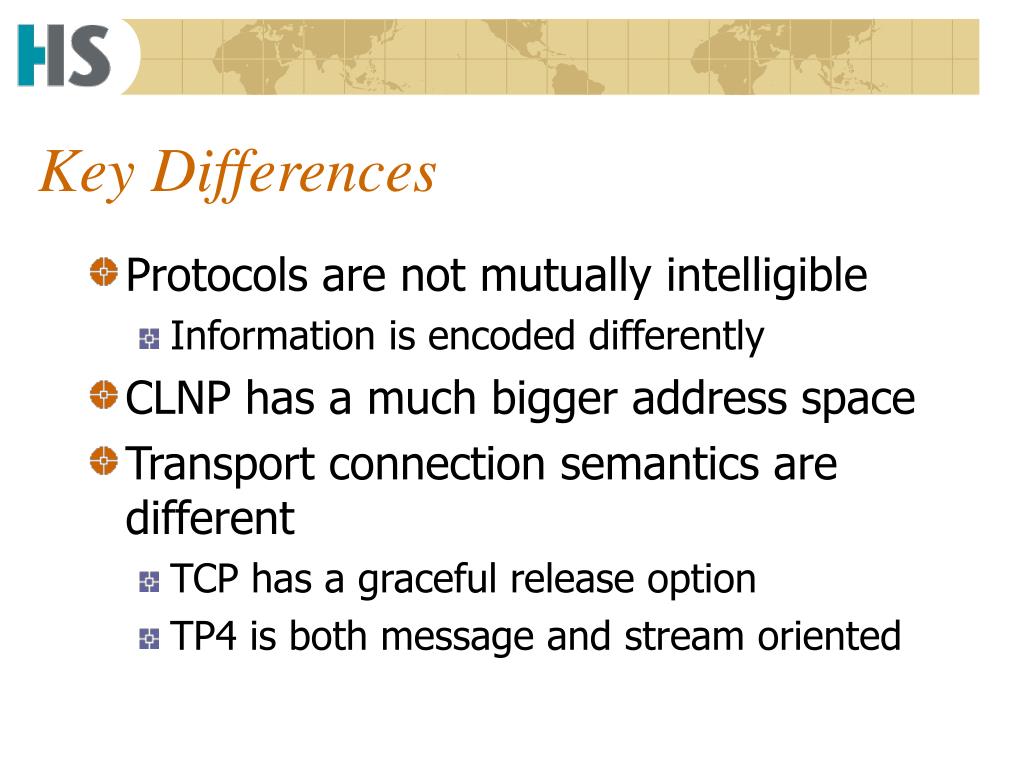 HS

Key Differences

Protocols are not mutually intelligible

Information is encoded differently

CLNP has a much bigger address space

Transport connection semantics are different

TCP has a graceful release option

TP4 is both message and stream oriented